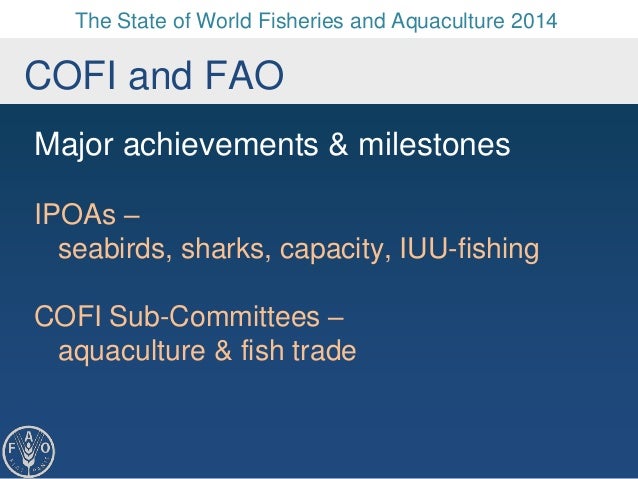 The State of World Fisheries and Aquaculture 2014

COFI and FAO

Major achievements & milestones

IPOAs –
seabirds, sharks, capacity, IUU-fishing

COFI Sub-Committees –
aquaculture & fish trade

F A O